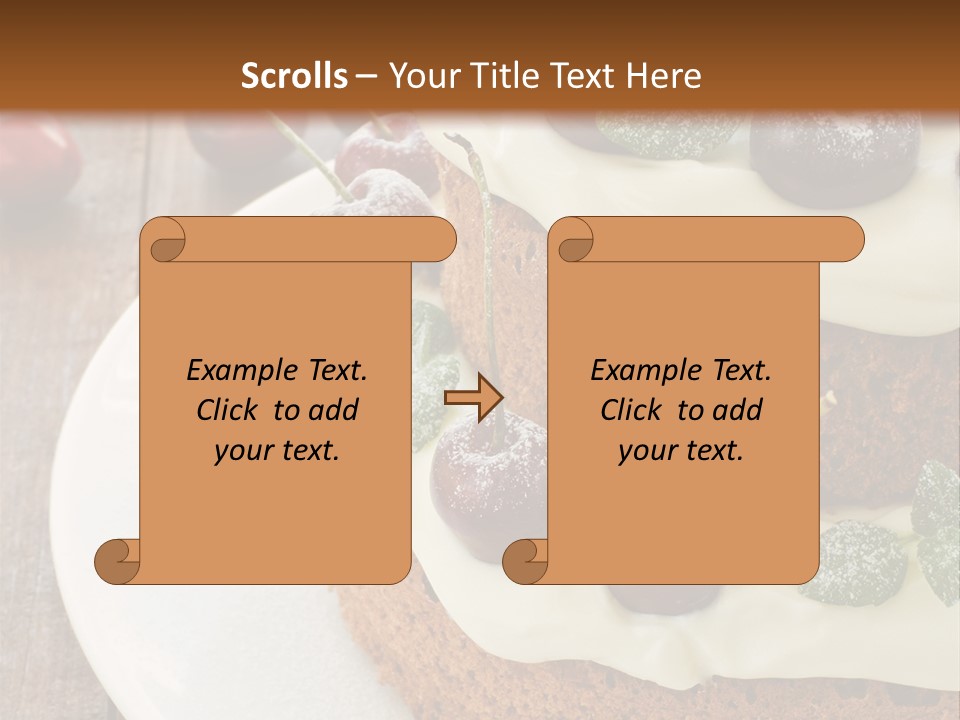 Scrolls – Your Title Text Here

Example Text. Click to add your text.

Example Text. Click to add your text.